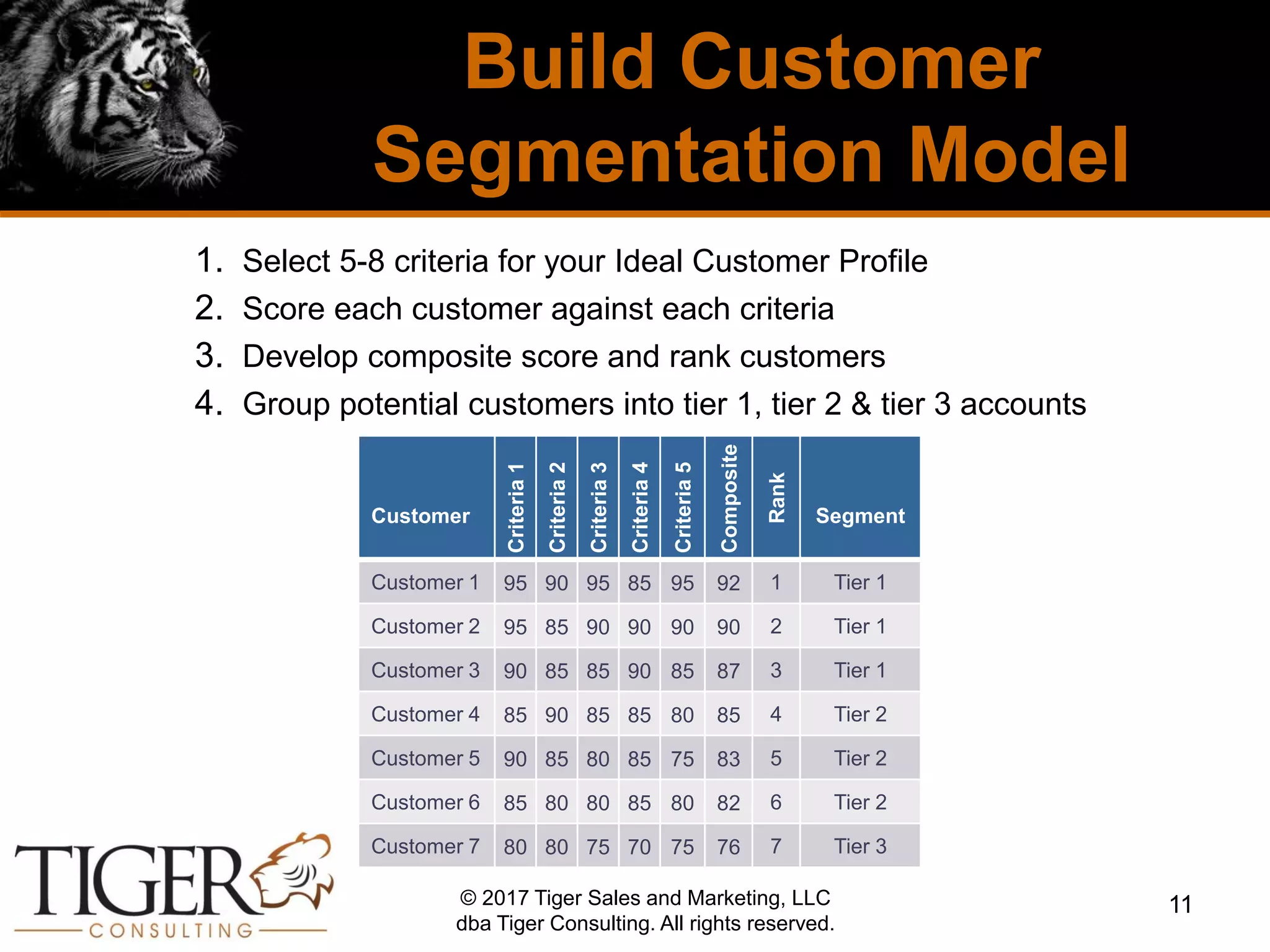 Build Customer Segmentation Model

1. Select 5-8 criteria for your Ideal Customer Profile
2. Score each customer against each criteria
3. Develop composite score and rank customers
4. Group potential customers into tier 1, tier 2 & tier 3 accounts

| Customer | Criteria 1 | Criteria 2 | Criteria 3 | Criteria 4 | Criteria 5 | Composite | Rank | Segment |
|---|---|---|---|---|---|---|---|---|
| Customer 1 | 95 | 90 | 95 | 85 | 95 | 92 | 1 | Tier 1 |
| Customer 2 | 95 | 85 | 90 | 90 | 90 | 90 | 2 | Tier 1 |
| Customer 3 | 90 | 85 | 85 | 90 | 85 | 87 | 3 | Tier 1 |
| Customer 4 | 85 | 90 | 85 | 85 | 80 | 85 | 4 | Tier 2 |
| Customer 5 | 90 | 85 | 80 | 85 | 75 | 83 | 5 | Tier 2 |
| Customer 6 | 85 | 80 | 80 | 85 | 80 | 82 | 6 | Tier 2 |
| Customer 7 | 80 | 80 | 75 | 70 | 75 | 76 | 7 | Tier 3 |

TIGER CONSULTING

© 2017 Tiger Sales and Marketing, LLC dba Tiger Consulting. All rights reserved.

11